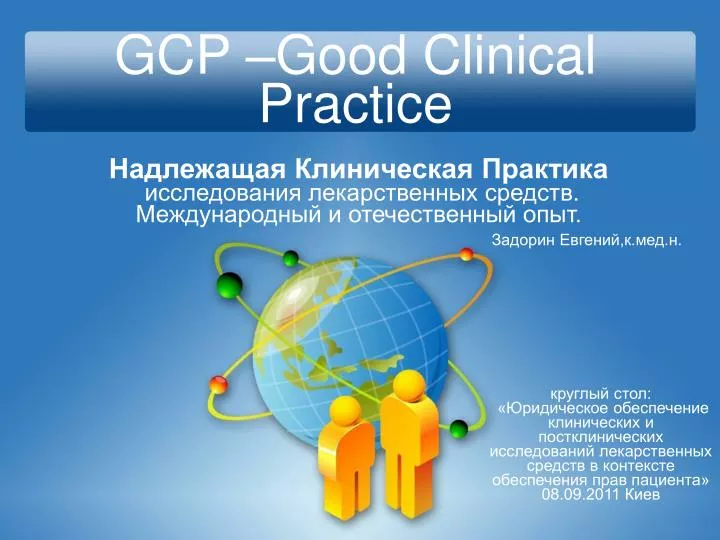 GCP –Good Clinical Practice

Надлежащая Клиническая Практика исследования лекарственных средств. Международный и отечественный опыт.

Задорин Евгений,к.мед.н.

круглый стол: «Юридическое обеспечение клинических и постклинических исследований лекарственных средств в контексте обеспечения прав пациента» 08.09.2011 Киев